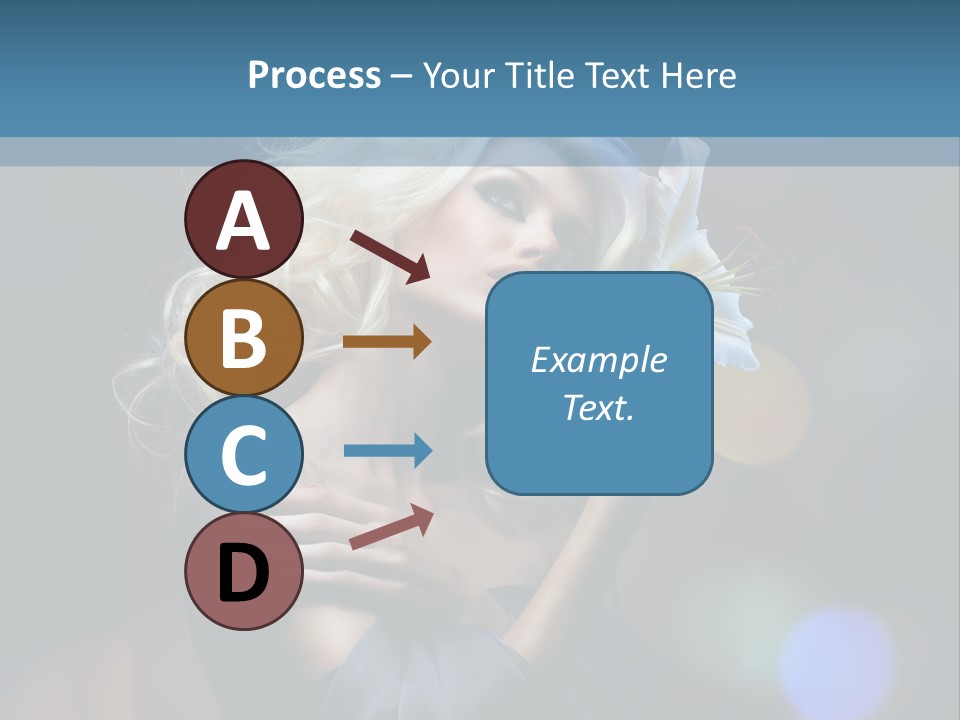 Process – Your Title Text Here

A

B

C

D

Example Text.